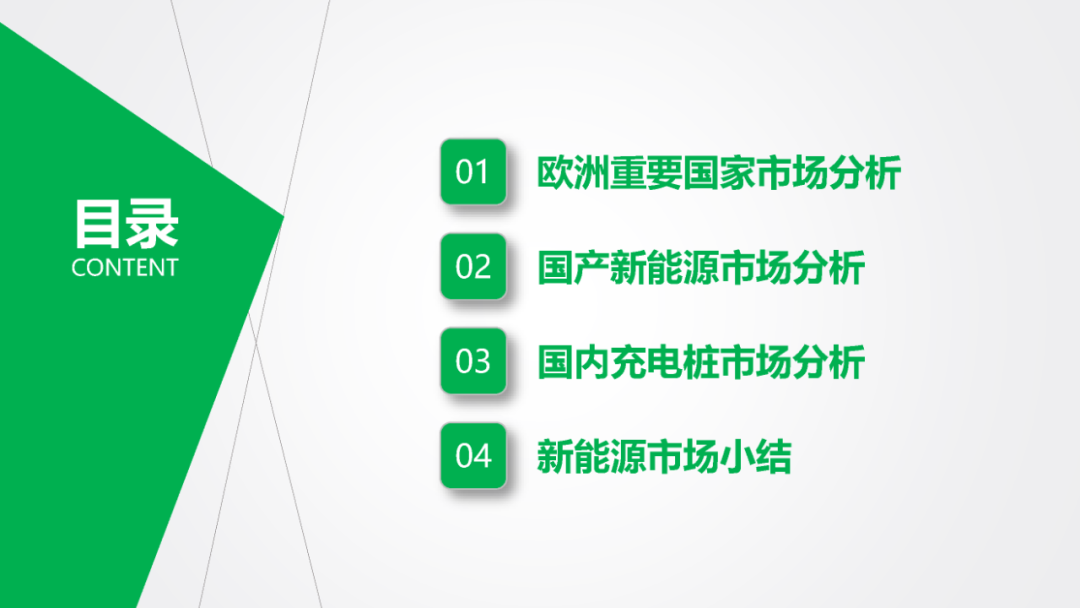 目录
CONTENT

01 欧洲重要国家市场分析

02 国产新能源市场分析

03 国内充电桩市场分析

04 新能源市场小结